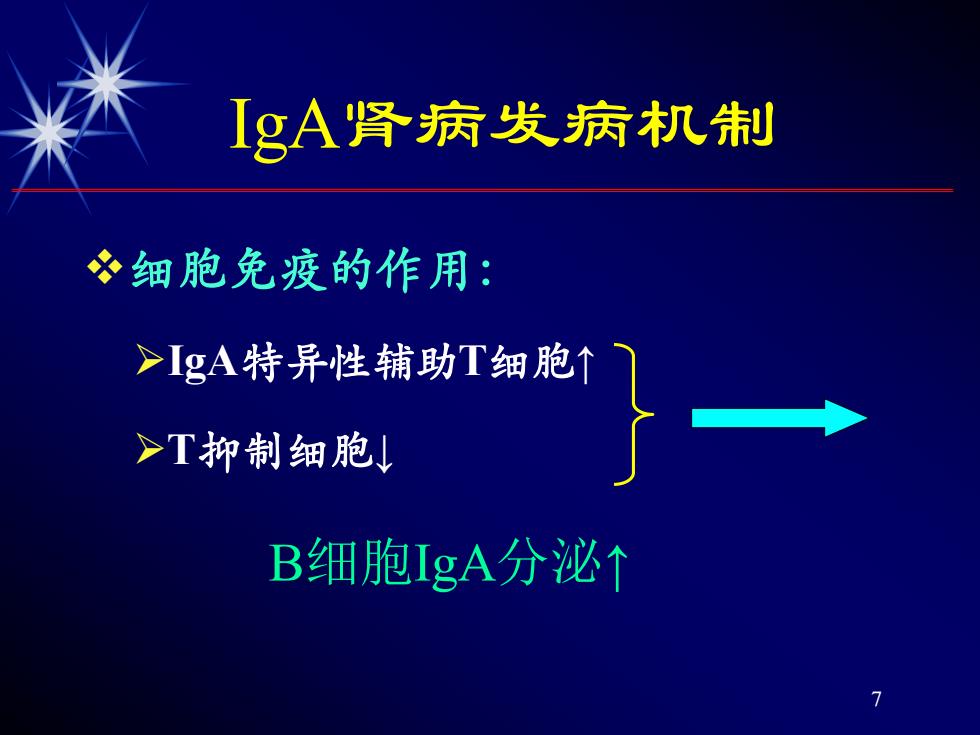 IgA肾病发病机制

❖细胞免疫的作用：

➢IgA特异性辅助T细胞↑

➢T抑制细胞↓

B细胞IgA分泌↑

7